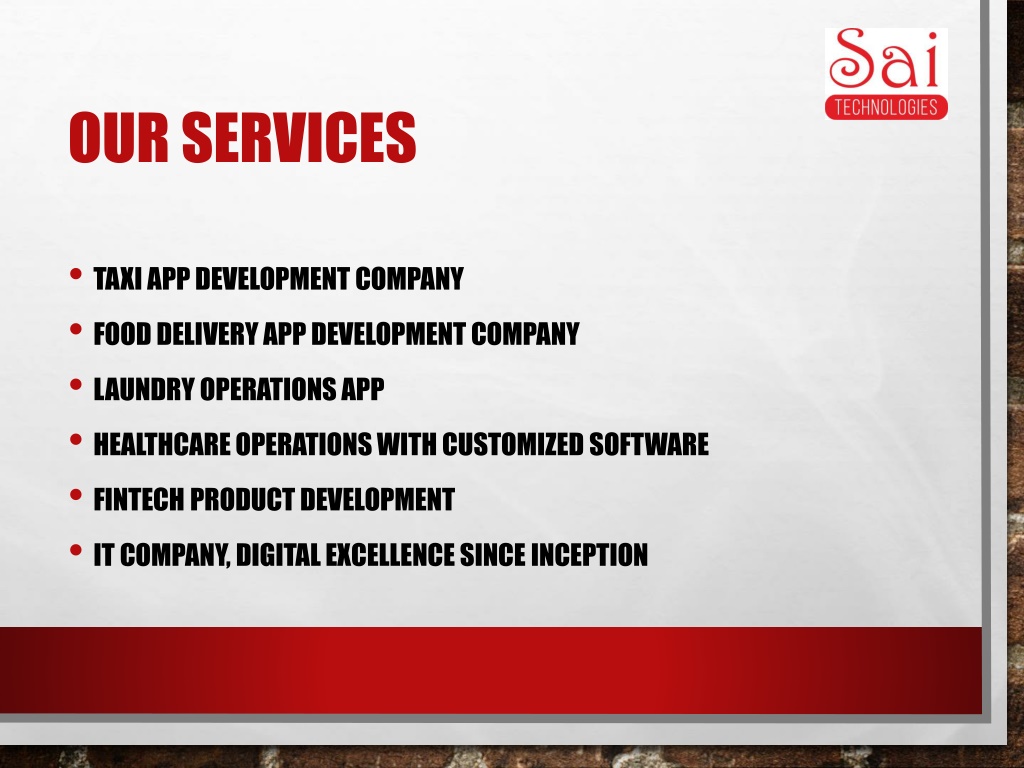 Sai
TECHNOLOGIES

OUR SERVICES

• TAXI APP DEVELOPMENT COMPANY
• FOOD DELIVERY APP DEVELOPMENT COMPANY
• LAUNDRY OPERATIONS APP
• HEALTHCARE OPERATIONS WITH CUSTOMIZED SOFTWARE
• FINTECH PRODUCT DEVELOPMENT
• IT COMPANY, DIGITAL EXCELLENCE SINCE INCEPTION